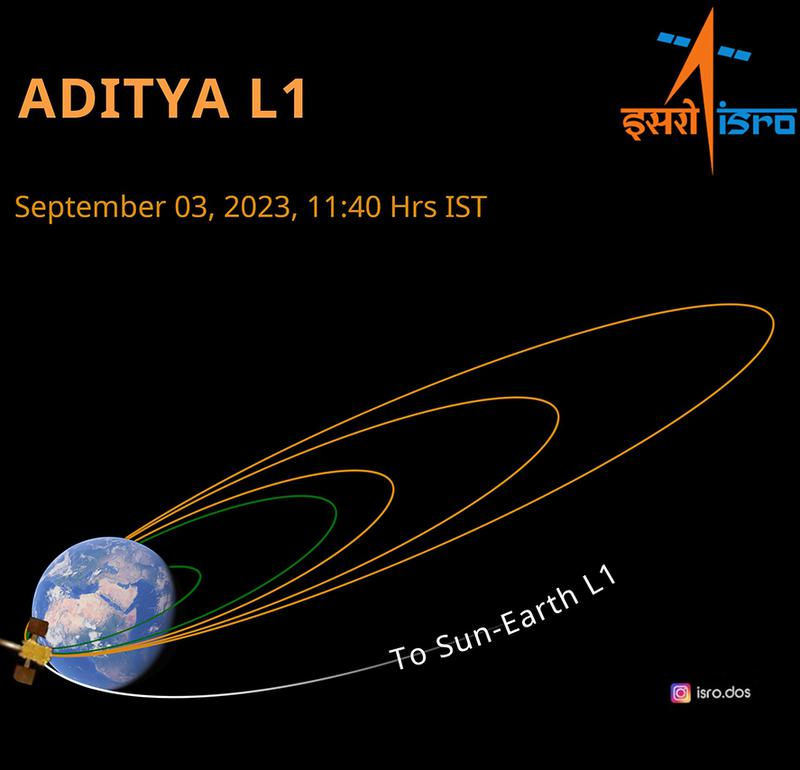 ADITYA L1

इसरो isro

September 03, 2023, 11:40 Hrs IST

To Sun-Earth L1

isro.dos